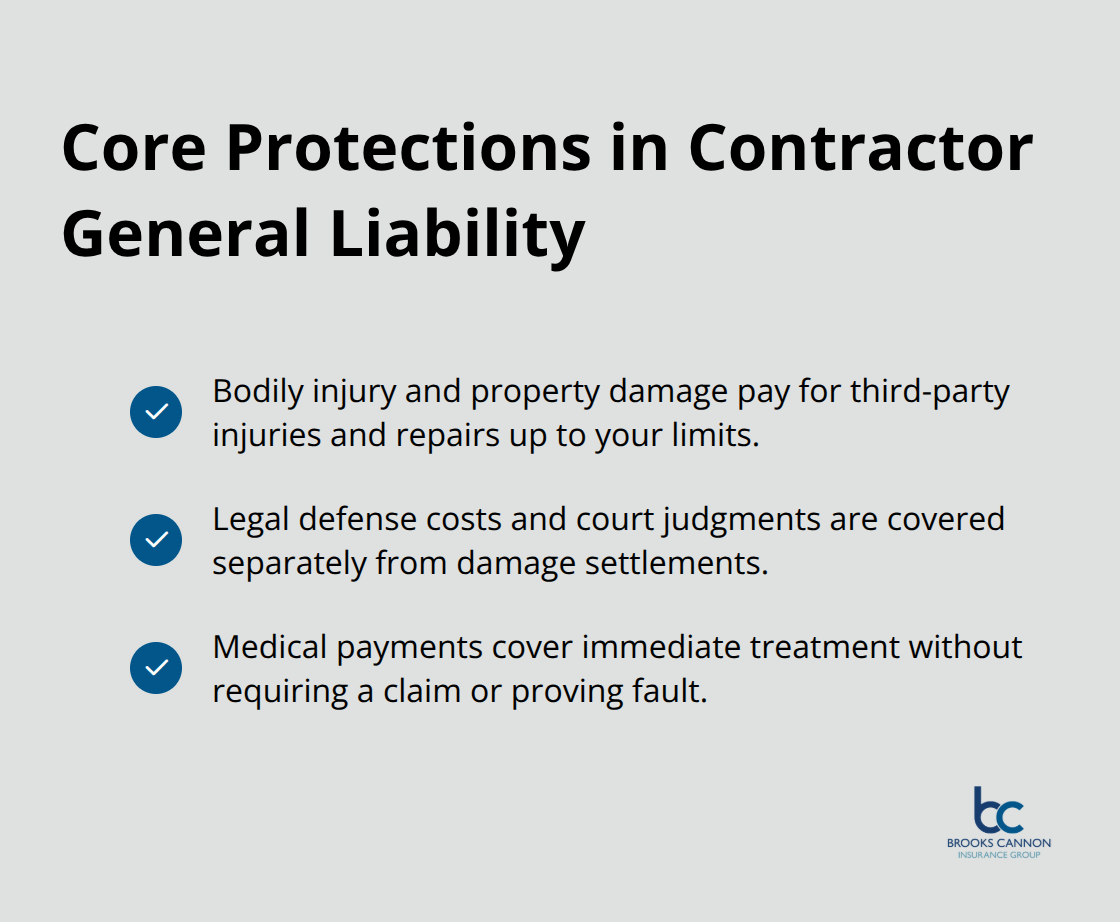 Core Protections in Contractor General Liability

Bodily injury and property damage pay for third-party injuries and repairs up to your limits.

Legal defense costs and court judgments are covered separately from damage settlements.

Medical payments cover immediate treatment without requiring a claim or proving fault.

bc
BROOKS CANNON
INSURANCE GROUP